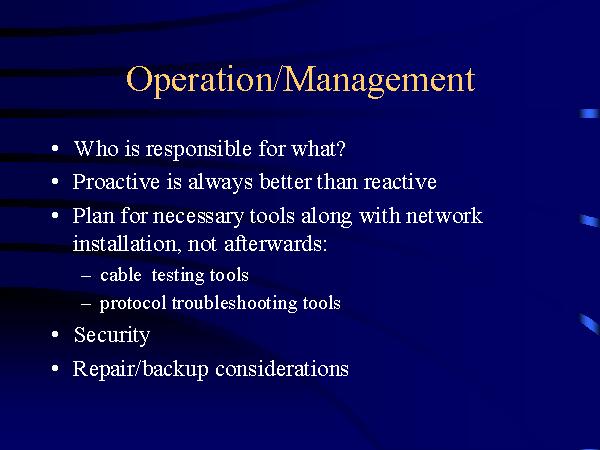 Operation/Management

• Who is responsible for what?
• Proactive is always better than reactive
• Plan for necessary tools along with network installation, not afterwards:
– cable testing tools
– protocol troubleshooting tools
• Security
• Repair/backup considerations